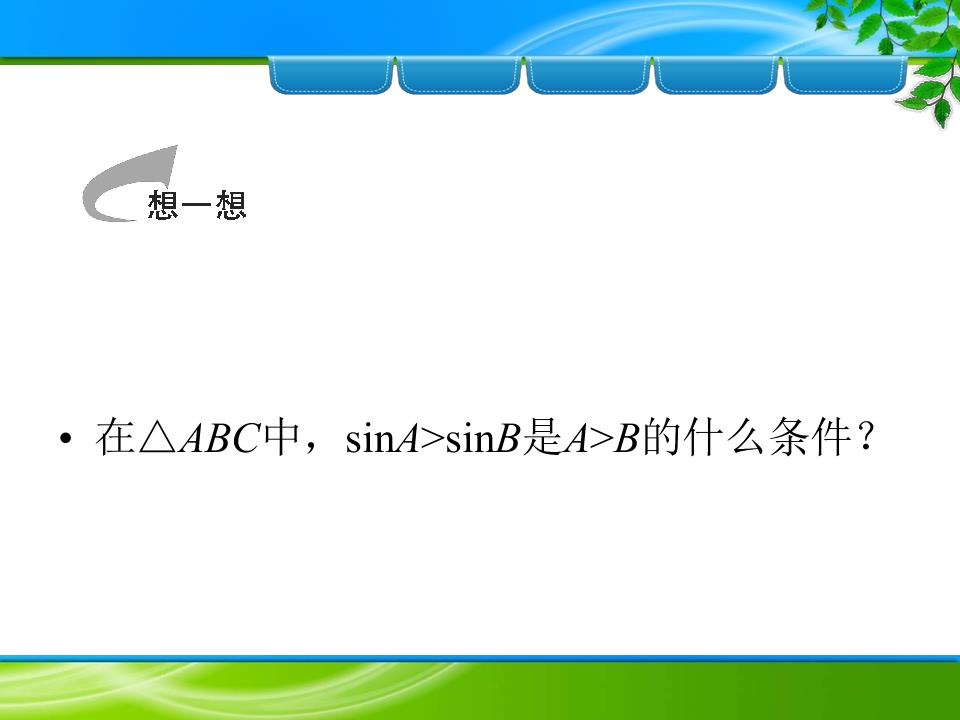 想一想

• 在$\triangle ABC$中，$\sin A>\sin B$是$A>B$的什么条件？